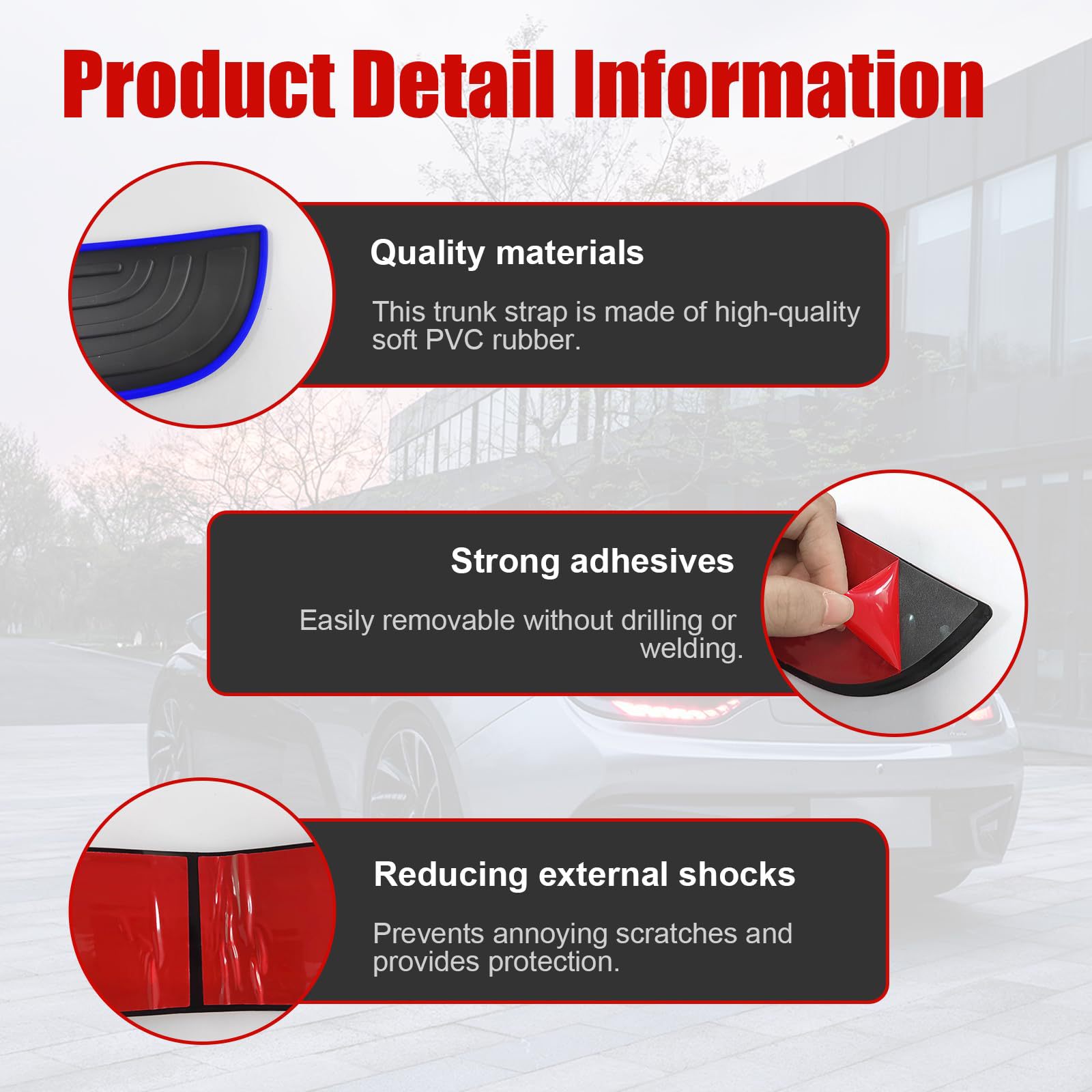 Product Detail Information

Quality materials

This trunk strap is made of high-quality soft PVC rubber.

Strong adhesives

Easily removable without drilling or welding.

Reducing external shocks

Prevents annoying scratches and provides protection.